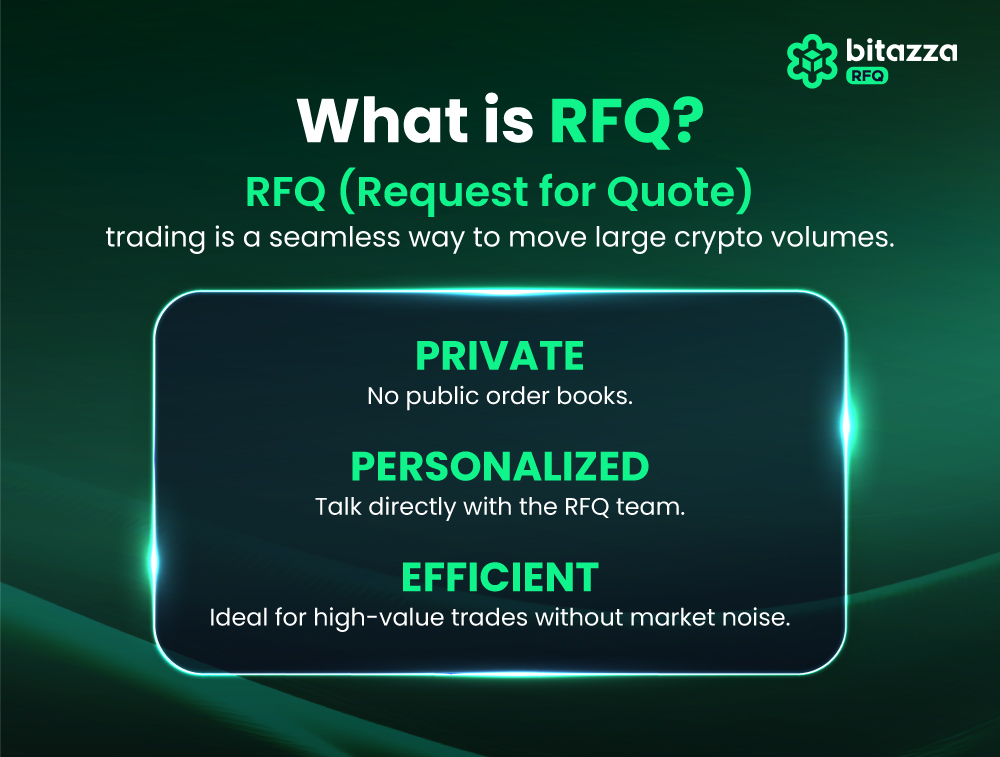 bitazza
RFQ

What is RFQ?

RFQ (Request for Quote)
trading is a seamless way to move large crypto volumes.

PRIVATE
No public order books.

PERSONALIZED
Talk directly with the RFQ team.

EFFICIENT
Ideal for high-value trades without market noise.